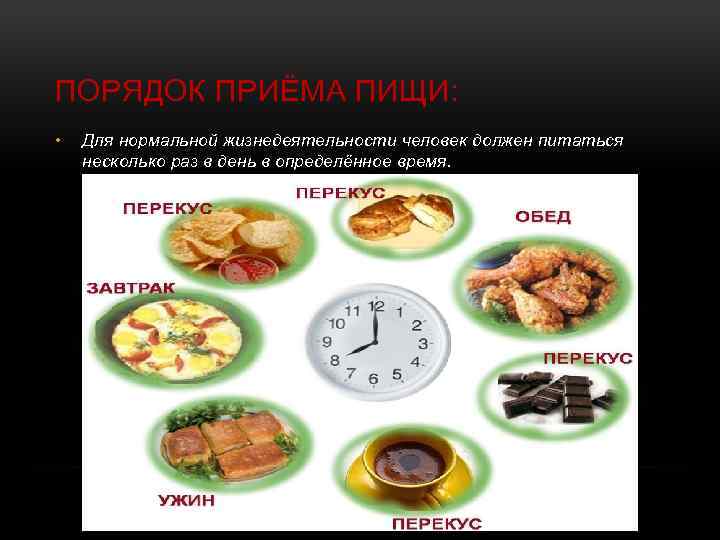 ПОРЯДОК ПРИЁМА ПИЩИ:

• Для нормальной жизнедеятельности человек должен питаться несколько раз в день в определённое время.

ПЕРЕКУС

ПЕРЕКУС

ОБЕД

ЗАВТРАК

11 12 1 10 2 9 3 8 4 7 6 5

ПЕРЕКУС

УЖИН

ПЕРЕКУС